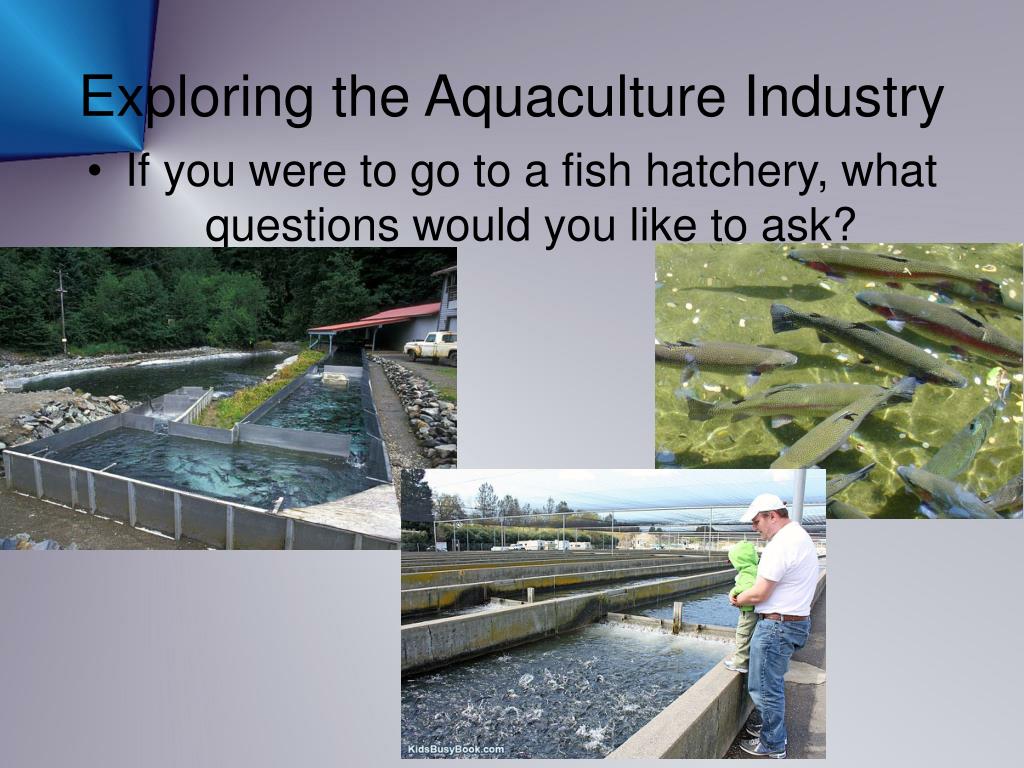 Exploring the Aquaculture Industry

• If you were to go to a fish hatchery, what questions would you like to ask?

KidsBusyBook.com